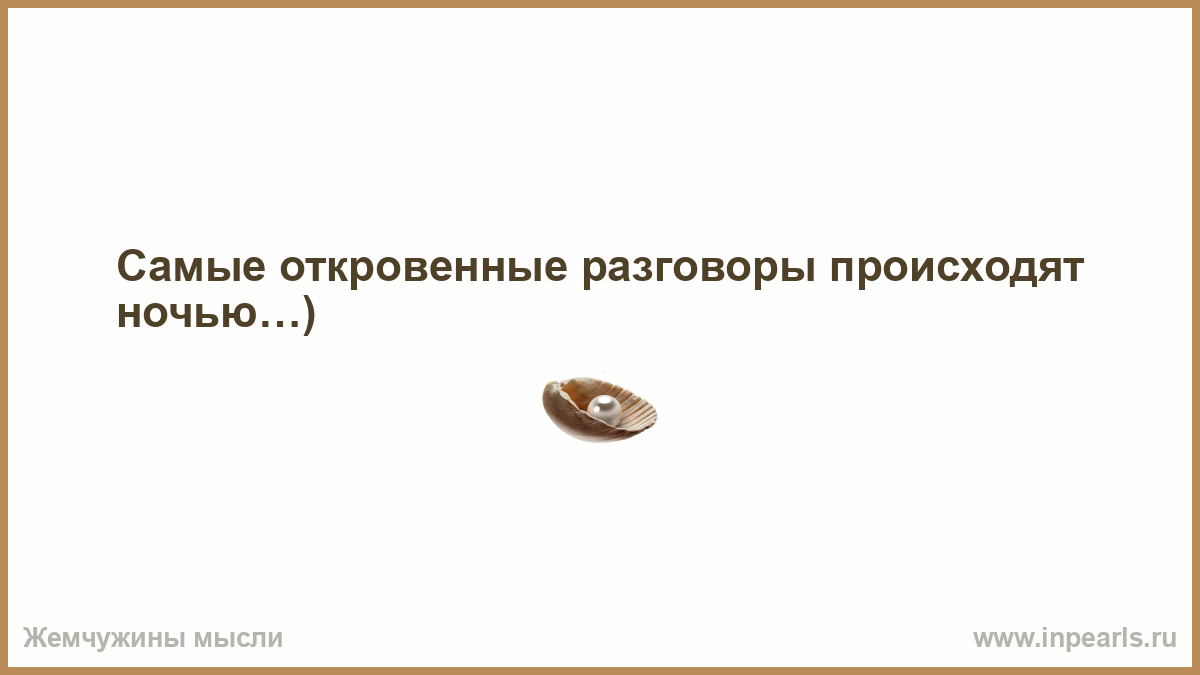 Самые откровенные разговоры происходят ночью…)

Жемчужины мысли

www.inpearls.ru